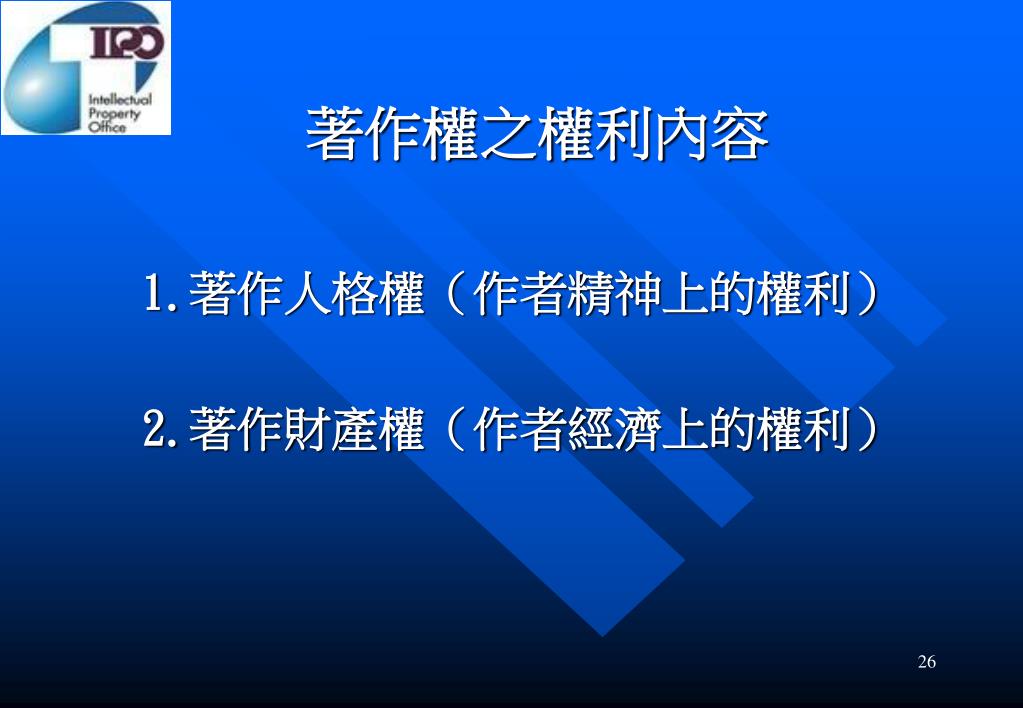 IPO
Intellectual Property Office

著作權之權利內容

1. 著作人格權（作者精神上的權利）

2. 著作財產權（作者經濟上的權利）

26